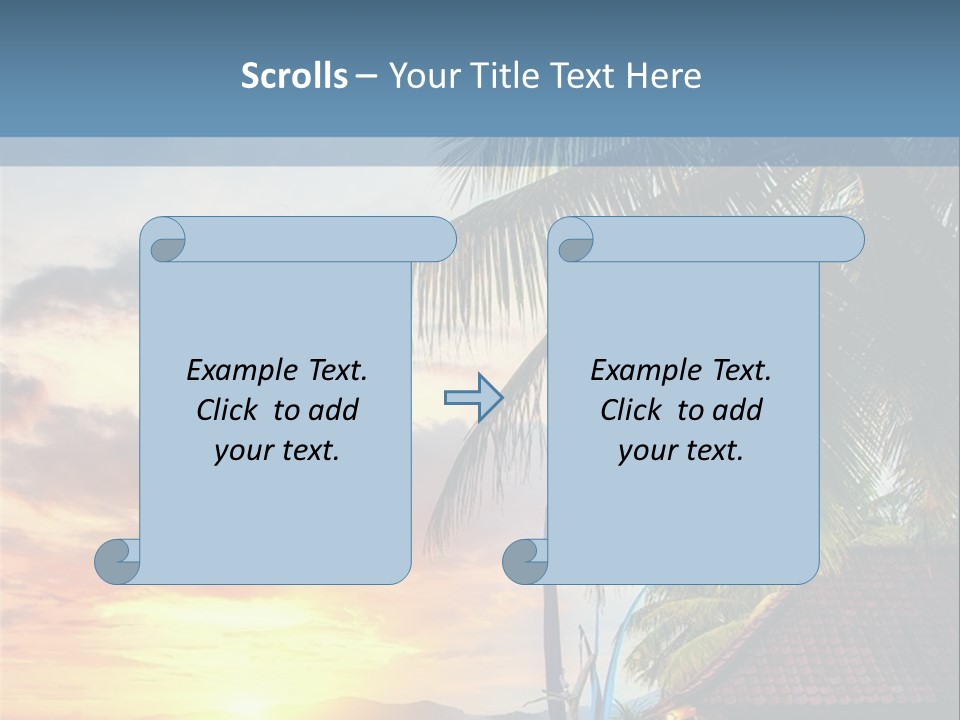 Scrolls – Your Title Text Here

Example Text. Click to add your text.

Example Text. Click to add your text.